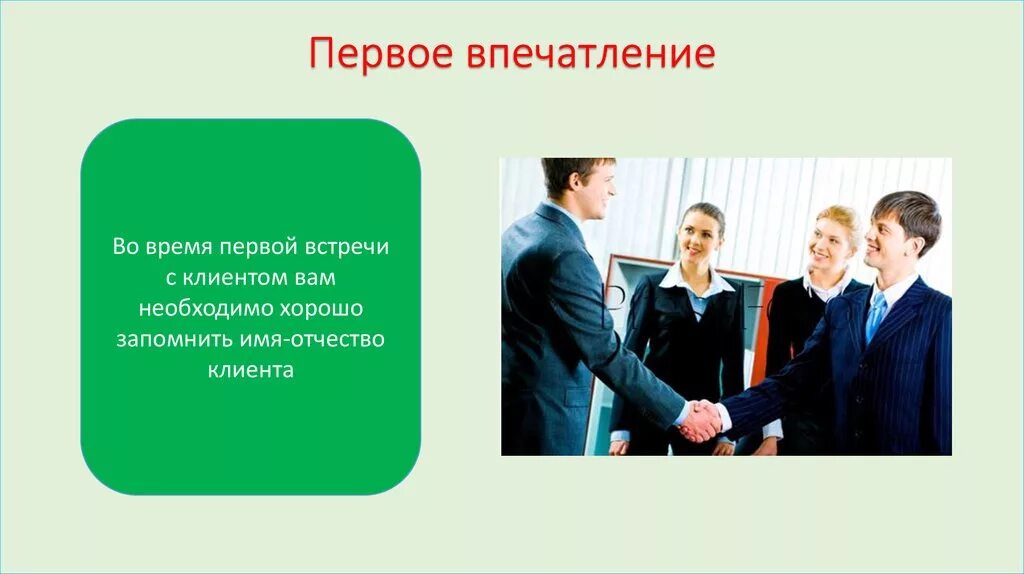 Первое впечатление

Во время первой встречи с клиентом вам необходимо хорошо запомнить имя-отчество клиента